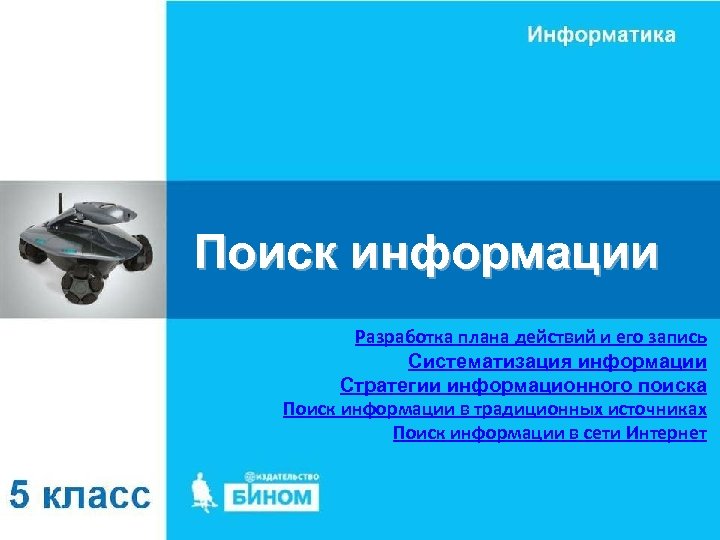 Информатика

Поиск информации

Разработка плана действий и его запись

Систематизация информации

Стратегии информационного поиска

Поиск информации в традиционных источниках

Поиск информации в сети Интернет

5 класс

ИЗДАТЕЛЬСТВО
БИНОМ